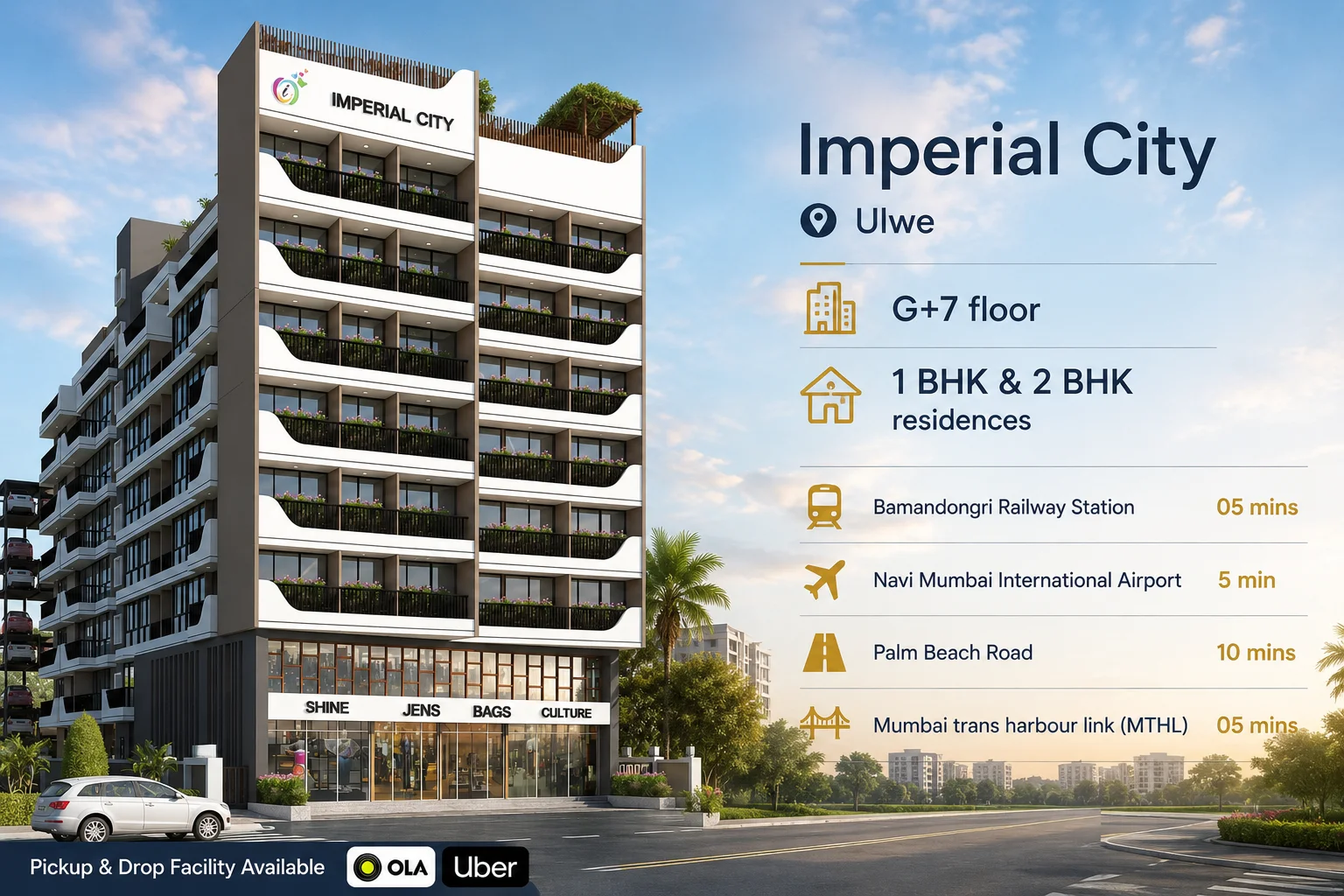 IMPERIAL CITY

SHINE JENS BAGS CULTURE

Imperial City

Ulwe

G+7 floor

1 BHK & 2 BHK residences

Bamandongri Railway Station 05 mins

Navi Mumbai International Airport 5 min

Palm Beach Road 10 mins

Mumbai trans harbour link (MTHL) 05 mins

Pickup & Drop Facility Available OLA Uber